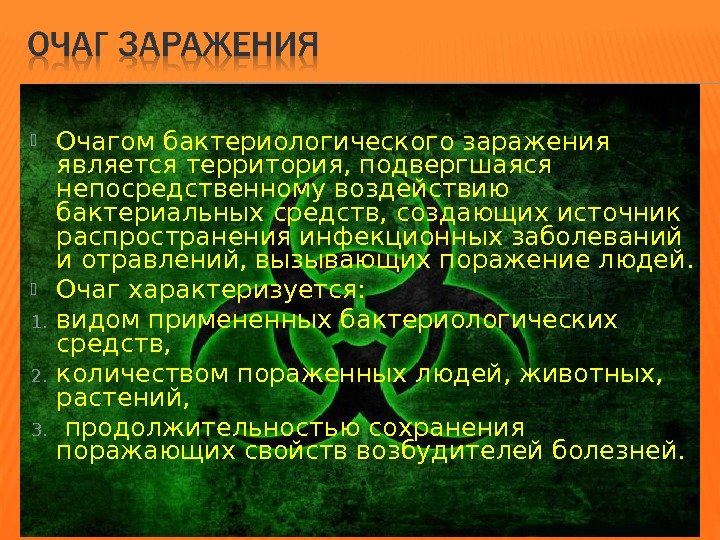 ОЧАГ ЗАРАЖЕНИЯ

Очагом бактериологического заражения является территория, подвергшаяся непосредственному воздействию бактериальных средств, создающих источник распространения инфекционных заболеваний и отравлений, вызывающих поражение людей.

Очаг характеризуется:

1. видом примененных бактериологических средств,
2. количеством пораженных людей, животных, растений,
3. продолжительностью сохранения поражающих свойств возбудителей болезней.